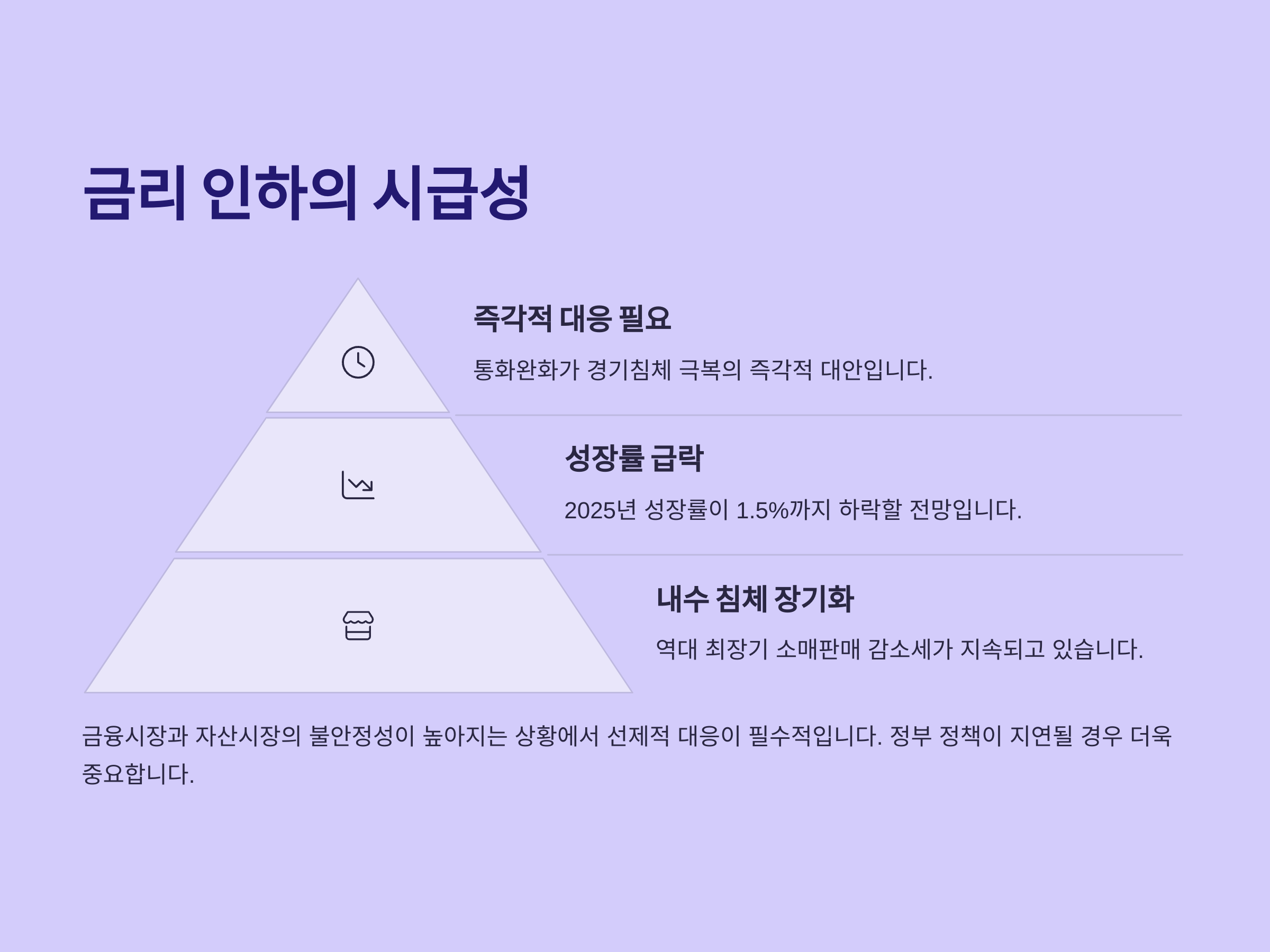 금리 인하의 시급성

즉각적 대응 필요

통화완화가 경기침체 극복의 즉각적 대안입니다.

성장률 급락

2025년 성장률이 1.5%까지 하락할 전망입니다.

내수 침체 장기화

역대 최장기 소매판매 감소세가 지속되고 있습니다.

금융시장과 자산시장의 불안정성이 높아지는 상황에서 선제적 대응이 필수적입니다. 정부 정책이 지연될 경우 더욱 중요합니다.